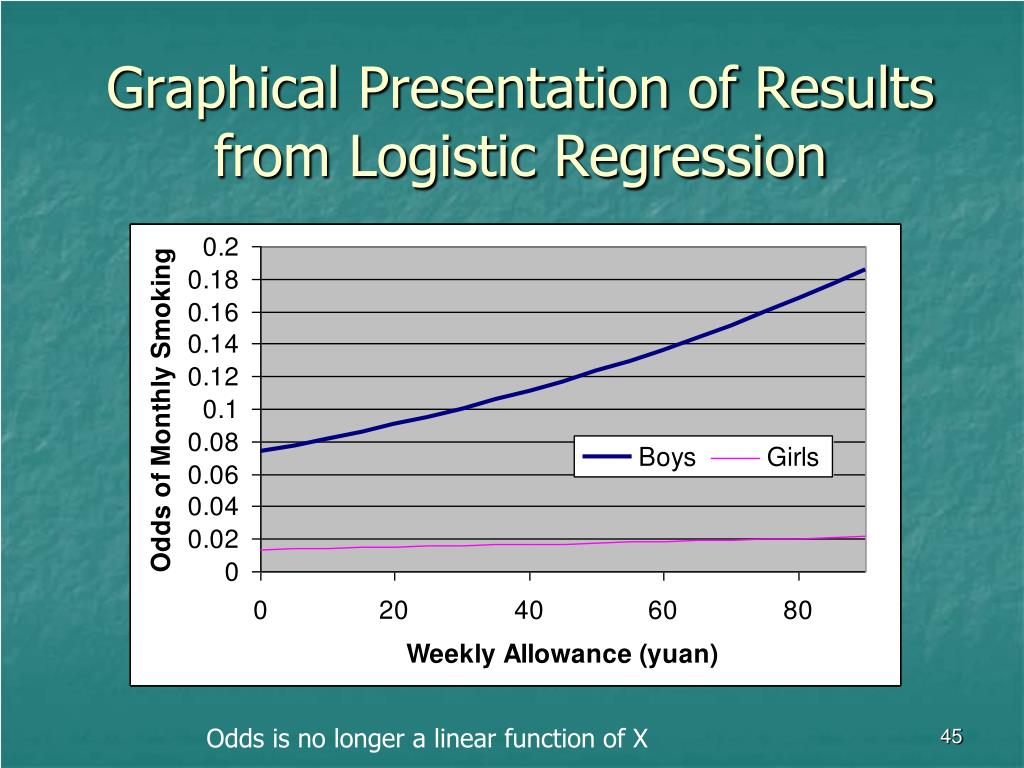 Graphical Presentation of Results from Logistic Regression

Odds of Monthly Smoking

0.2
0.18
0.16
0.14
0.12
0.1
0.08
0.06
0.04
0.02
0

Boys
Girls

0
20
40
60
80

Weekly Allowance (yuan)

Odds is no longer a linear function of X

45